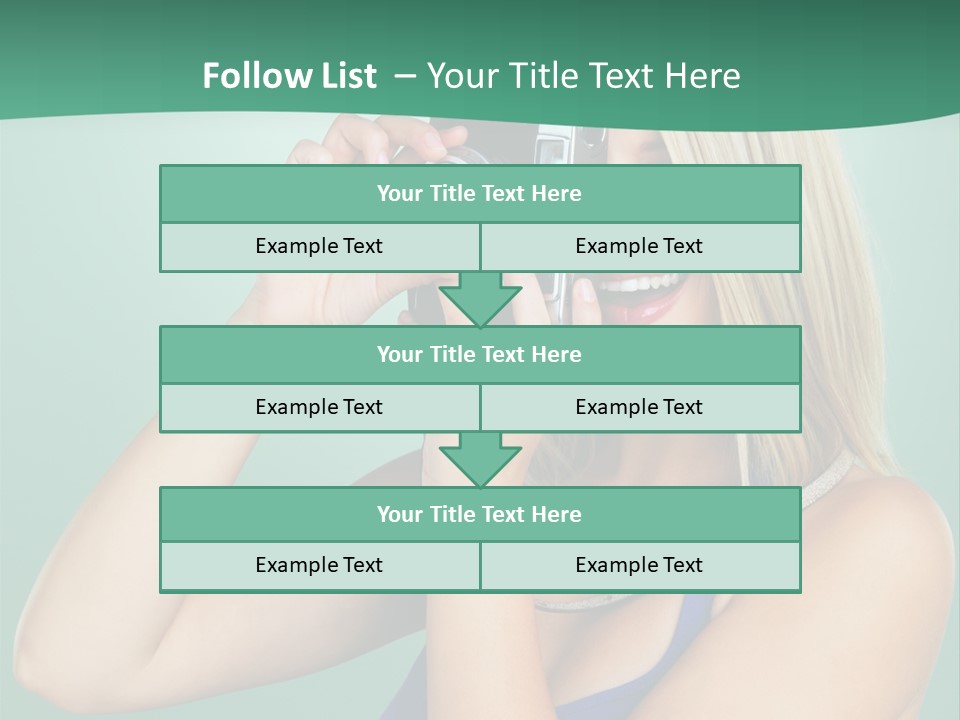 Follow List – Your Title Text Here

Your Title Text Here

Example Text

Example Text

Your Title Text Here

Example Text

Example Text

Your Title Text Here

Example Text

Example Text